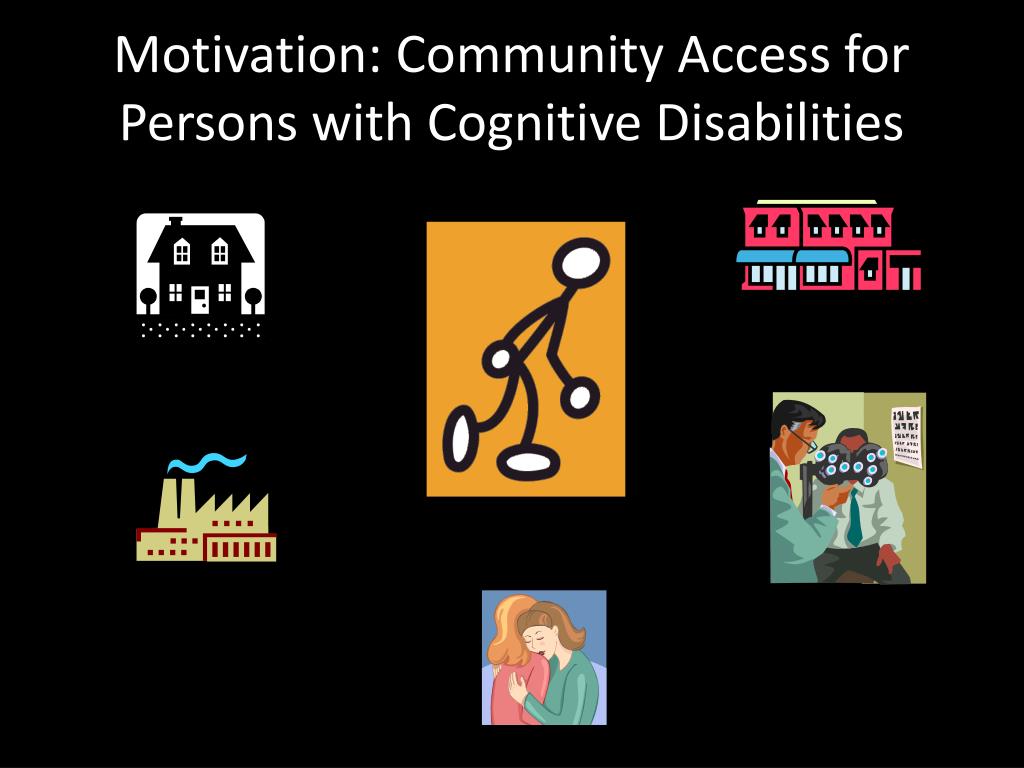 Motivation: Community Access for Persons with Cognitive Disabilities